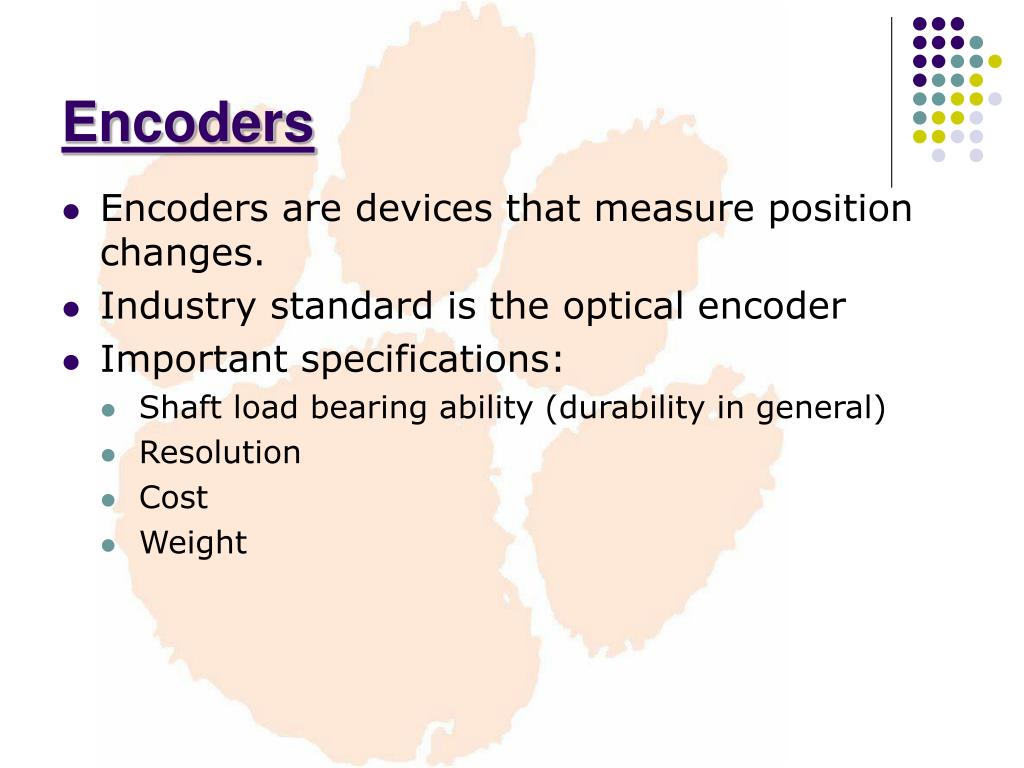 Encoders

- Encoders are devices that measure position changes.
- Industry standard is the optical encoder
- Important specifications:
  - Shaft load bearing ability (durability in general)
  - Resolution
  - Cost
  - Weight